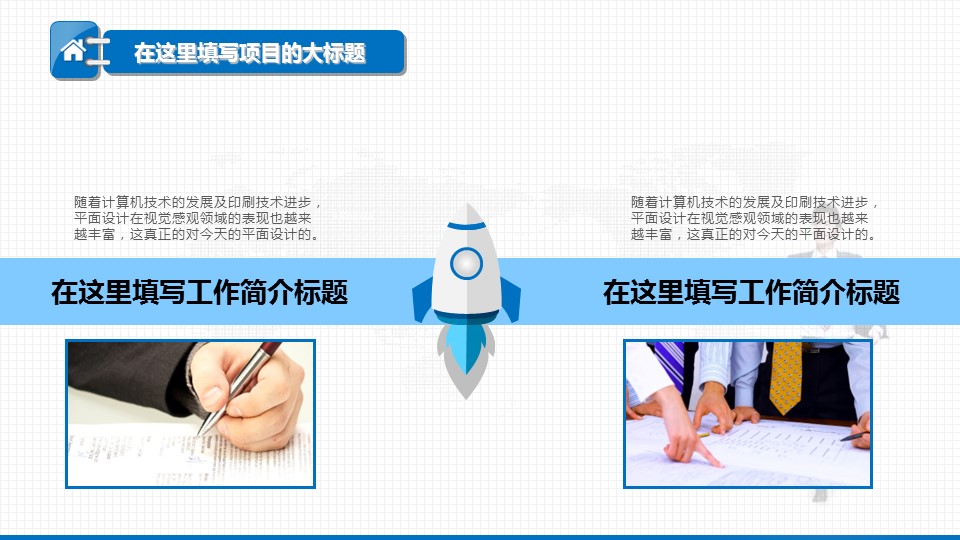 在这里填写项目的大标题

随着计算机技术的发展及印刷技术进步，平面设计在视觉感观领域的表现也越来越丰富，这真正的对今天的平面设计的。

在这里填写工作简介标题

随着计算机技术的发展及印刷技术进步，平面设计在视觉感观领域的表现也越来越丰富，这真正的对今天的平面设计的。

在这里填写工作简介标题